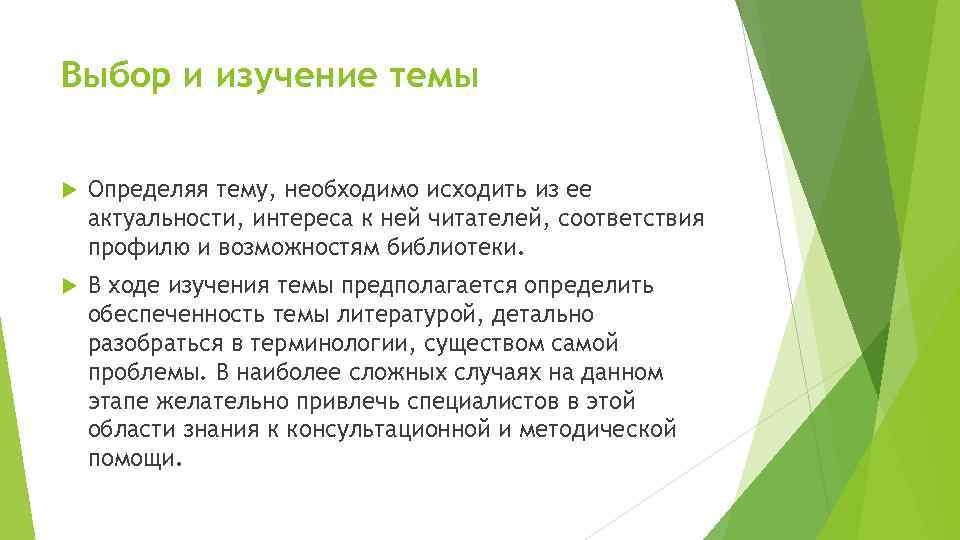 Выбор и изучение темы

Определяя тему, необходимо исходить из ее актуальности, интереса к ней читателей, соответствия профилю и возможностям библиотеки.

В ходе изучения темы предполагается определить обеспеченность темы литературой, детально разобраться в терминологии, существом самой проблемы. В наиболее сложных случаях на данном этапе желательно привлечь специалистов в этой области знания к консультационной и методической помощи.